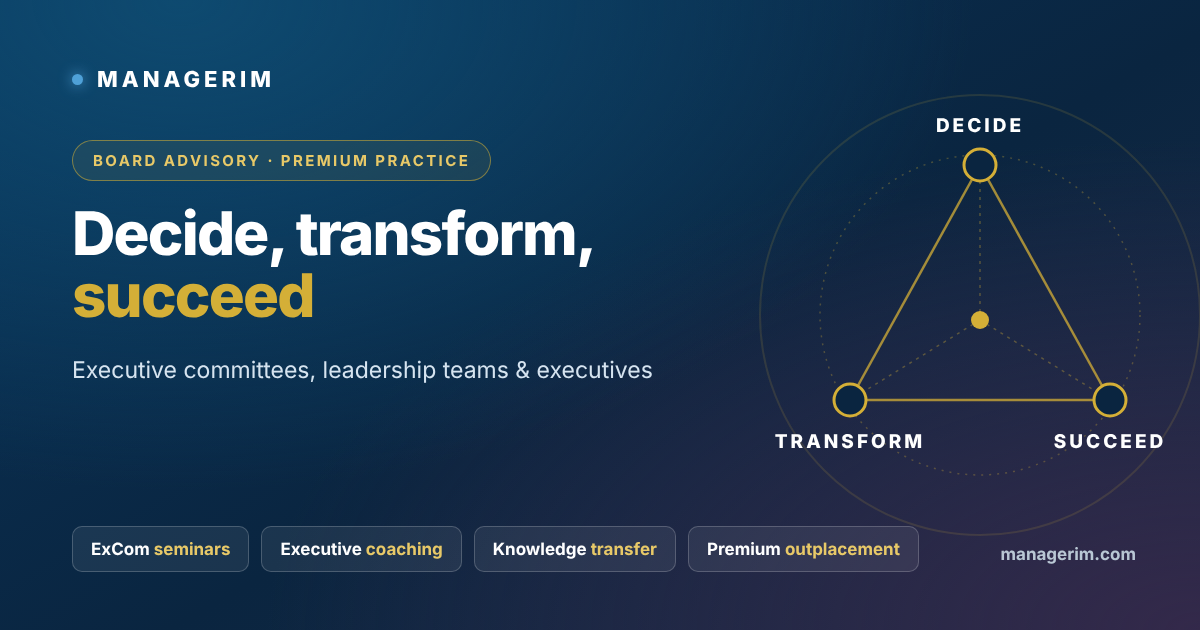 MANAGERIM

BOARD ADVISORY · PREMIUM PRACTICE

Decide, transform, succeed

Executive committees, leadership teams & executives

DECIDE

TRANSFORM

SUCCEED

ExCom seminars

Executive coaching

Knowledge transfer

Premium outplacement

managerim.com